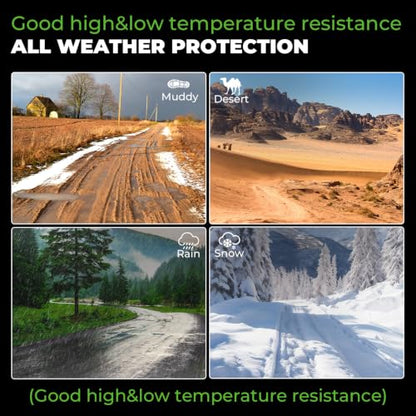 Good high&low temperature resistance
ALL WEATHER PROTECTION

Muddy

Desert

Rain

Snow

(Good high&low temperature resistance)